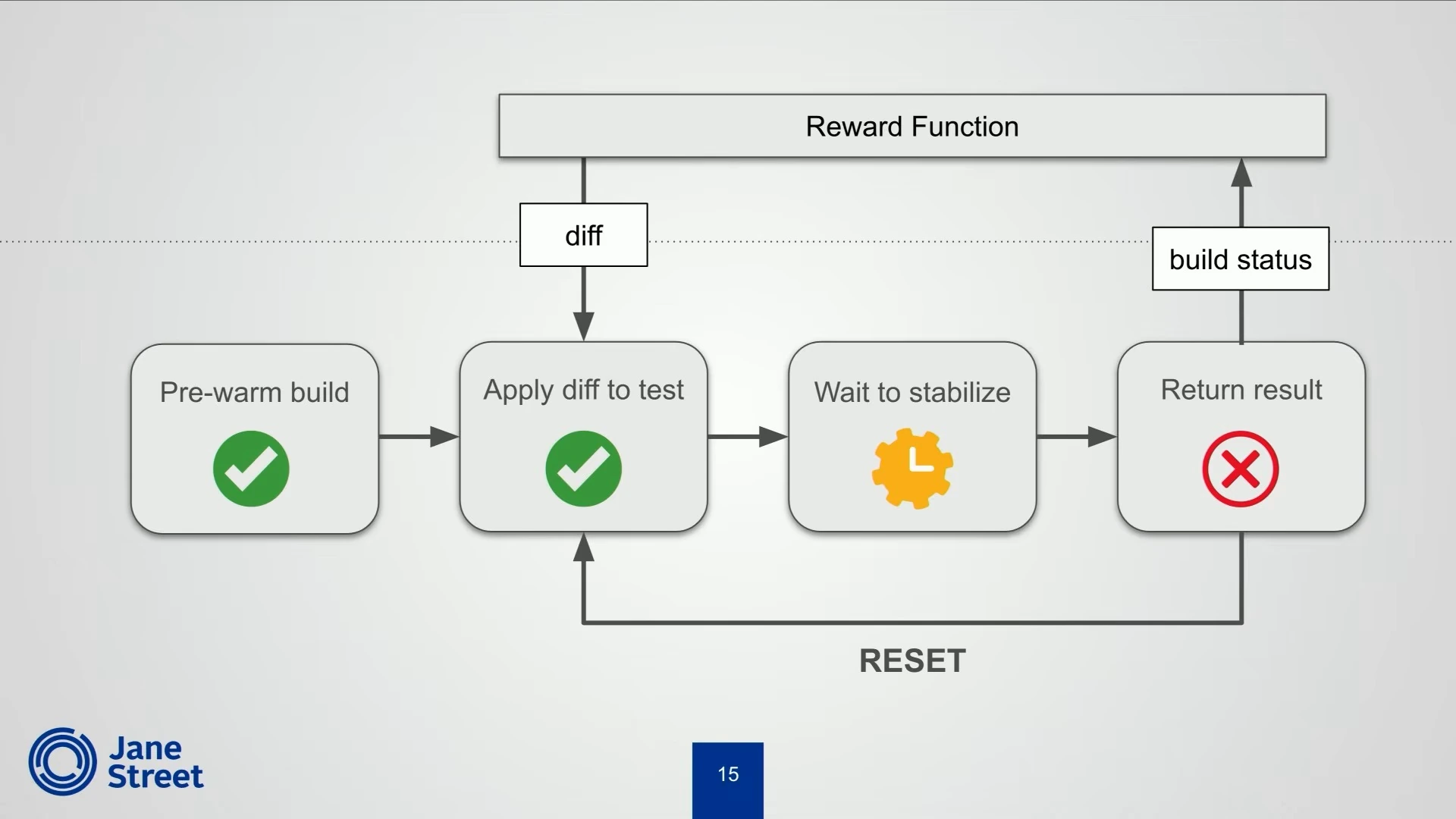 Reward Function

diff

build status

Pre-warm build

Apply diff to test

Wait to stabilize

Return result

RESET

Jane
Street

15